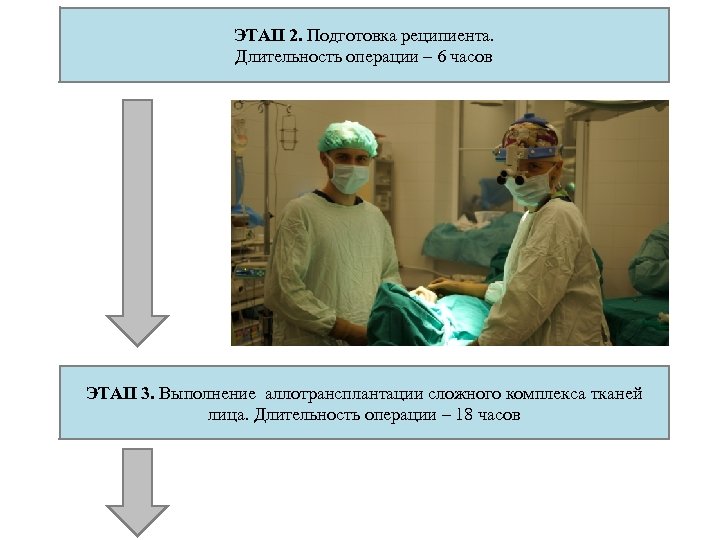 ЭТАП 2. Подготовка реципиента.
Длительность операции – 6 часов

ЭТАП 3. Выполнение аллотрансплантации сложного комплекса тканей лица. Длительность операции – 18 часов